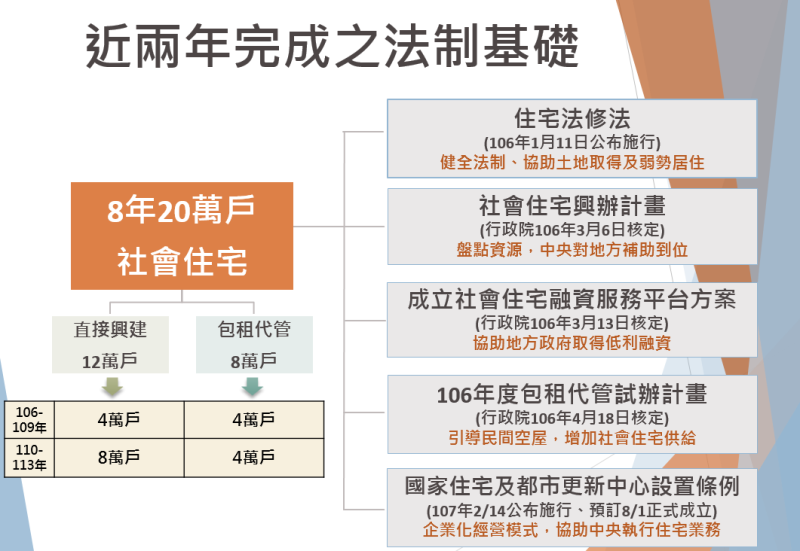 近兩年完成之法制基礎

8年20萬戶
社會住宅

直接興建
12萬戶

包租代管
8萬戶

| 106-109年 | 4萬戶 | 4萬戶 |
|---|---|---|
| 110-113年 | 8萬戶 | 4萬戶 |

住宅法修法
(106年1月11日公布施行)
健全法制、協助土地取得及弱勢居住

社會住宅興辦計畫
(行政院106年3月6日核定)
盤點資源，中央對地方補助到位

成立社會住宅融資服務平台方案
(行政院106年3月13日核定)
協助地方政府取得低利融資

106年度包租代管試辦計畫
(行政院106年4月18日核定)
引導民間空屋，增加社會住宅供給

國家住宅及都市更新中心設置條例
(107年2/14公布施行、預訂8/1正式成立)
企業化經營模式，協助中央執行住宅業務